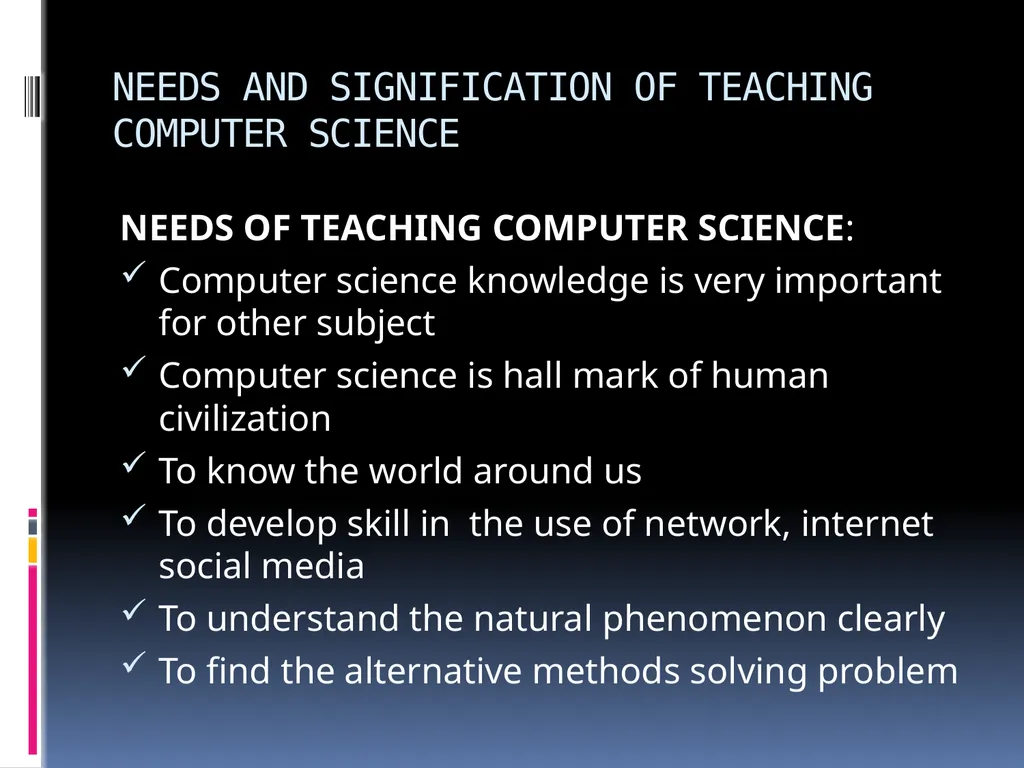 NEEDS AND SIGNIFICATION OF TEACHING COMPUTER SCIENCE

NEEDS OF TEACHING COMPUTER SCIENCE:

✓ Computer science knowledge is very important for other subject
✓ Computer science is hall mark of human civilization
✓ To know the world around us
✓ To develop skill in the use of network, internet social media
✓ To understand the natural phenomenon clearly
✓ To find the alternative methods solving problem